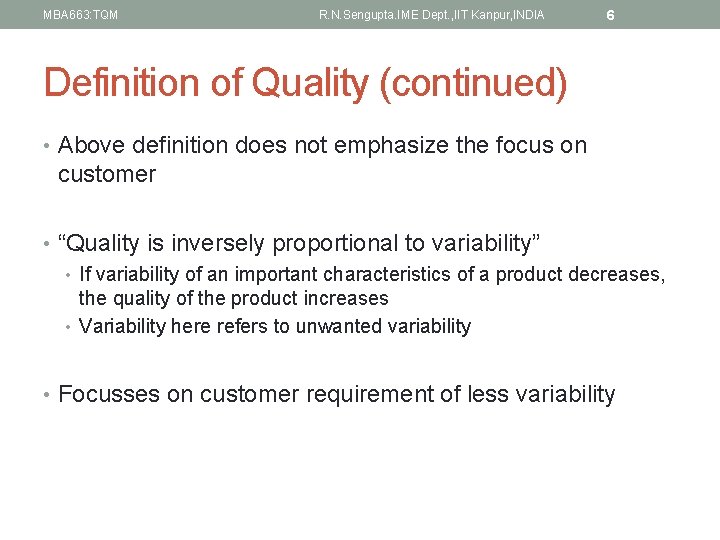 MBA663:TQM R.N.Sengupta.IME Dept.,IIT Kanpur,INDIA 6

Definition of Quality (continued)

• Above definition does not emphasize the focus on customer

• “Quality is inversely proportional to variability”
• If variability of an important characteristics of a product decreases, the quality of the product increases
• Variability here refers to unwanted variability

• Focusses on customer requirement of less variability